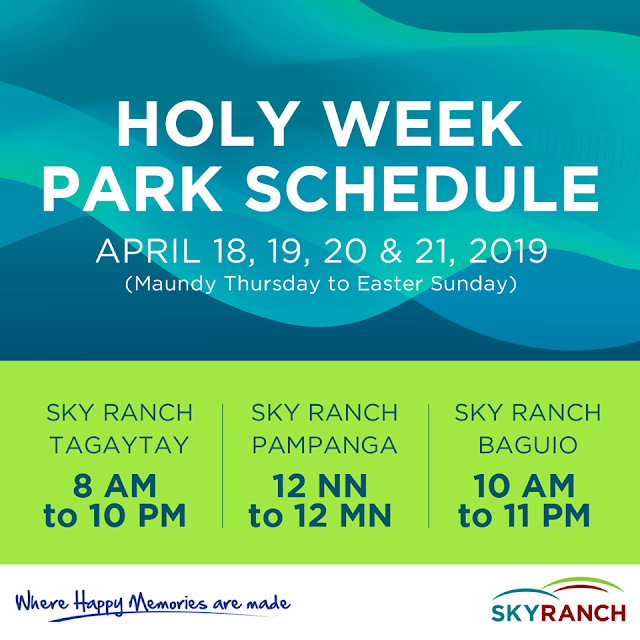 HOLY WEEK PARK SCHEDULE

APRIL 18, 19, 20 & 21, 2019
(Maundy Thursday to Easter Sunday)

SKY RANCH TAGAYTAY
8 AM to 10 PM

SKY RANCH PAMPANGA
12 NN to 12 MN

SKY RANCH BAGUIO
10 AM to 11 PM

Where Happy Memories are made

SKYRANCH